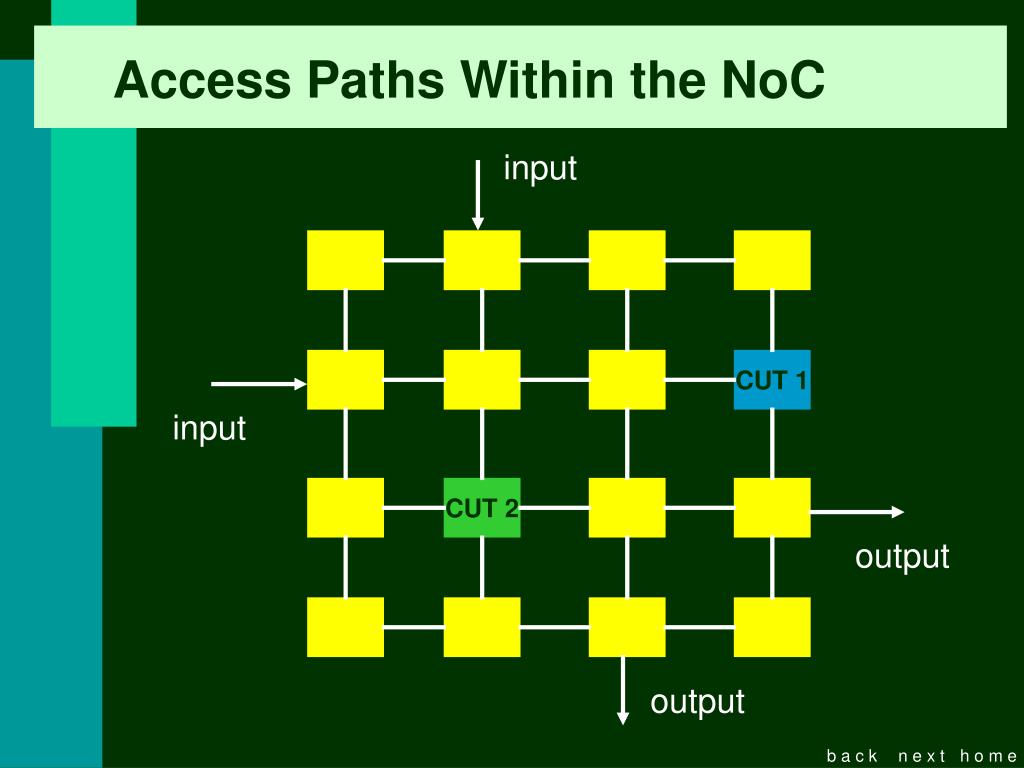 Access Paths Within the NoC

input

CUT 1

input

CUT 2

output

output

back next home